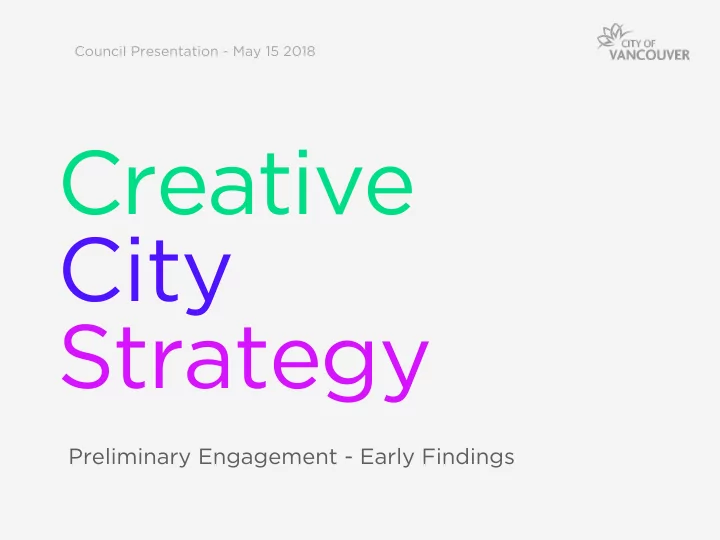 Council Presentation - May 15 2018

CITY OF VANCOUVER

Creative
City
Strategy

Preliminary Engagement - Early Findings